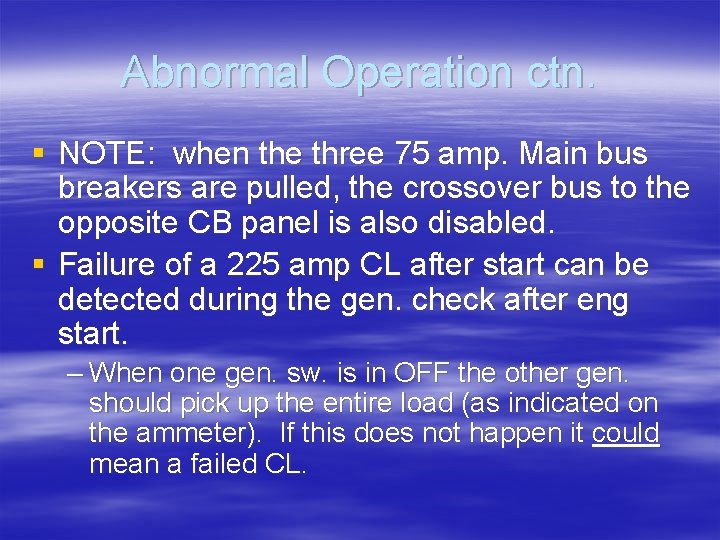 Abnormal Operation ctn.

▪ NOTE: when the three 75 amp. Main bus breakers are pulled, the crossover bus to the opposite CB panel is also disabled.
▪ Failure of a 225 amp CL after start can be detected during the gen. check after eng start.
– When one gen. sw. is in OFF the other gen. should pick up the entire load (as indicated on the ammeter). If this does not happen it could mean a failed CL.